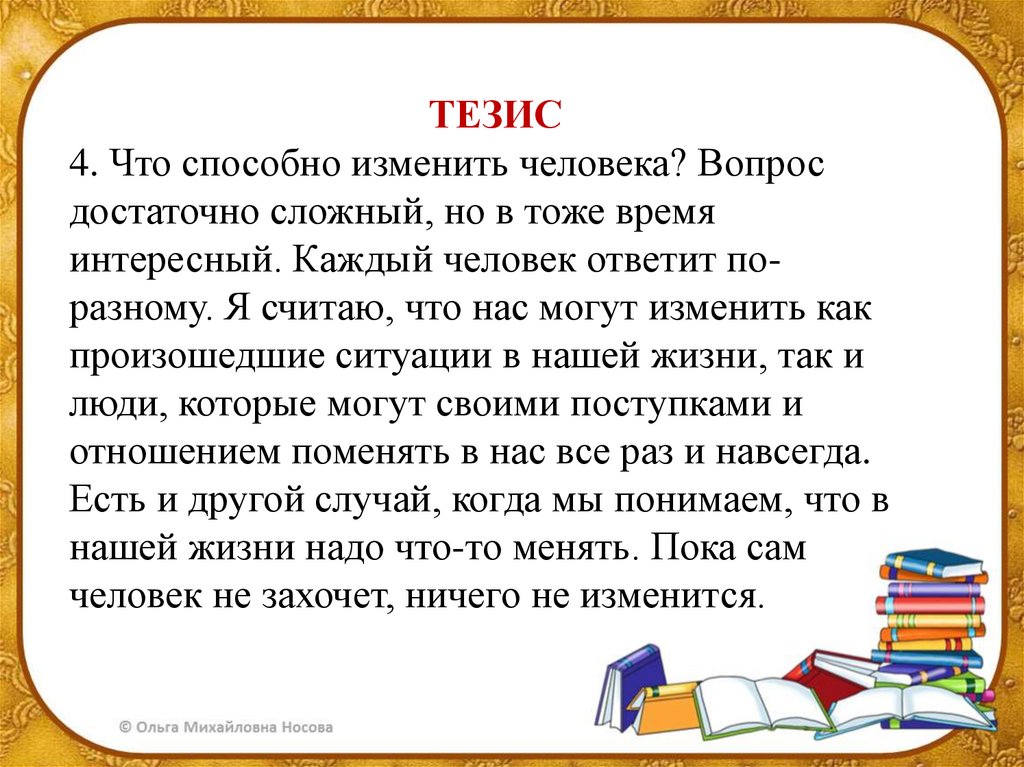 ТЕЗИС

4. Что способно изменить человека? Вопрос достаточно сложный, но в тоже время интересный. Каждый человек ответит по-разному. Я считаю, что нас могут изменить как произошедшие ситуации в нашей жизни, так и люди, которые могут своими поступками и отношением поменять в нас все раз и навсегда. Есть и другой случай, когда мы понимаем, что в нашей жизни надо что-то менять. Пока сам человек не захочет, ничего не изменится.

© Ольга Михайловна Носова